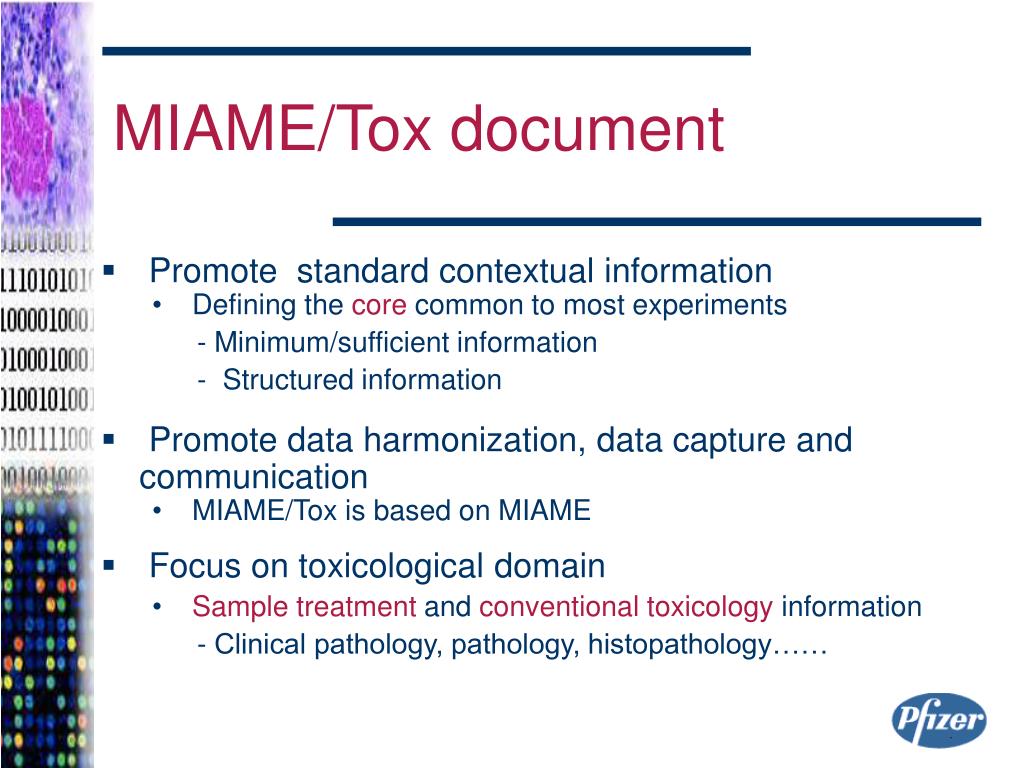 MIAME/Tox document

▪ Promote standard contextual information
• Defining the core common to most experiments
- Minimum/sufficient information
- Structured information

▪ Promote data harmonization, data capture and communication
• MIAME/Tox is based on MIAME

▪ Focus on toxicological domain
• Sample treatment and conventional toxicology information
- Clinical pathology, pathology, histopathology……

Pfizer